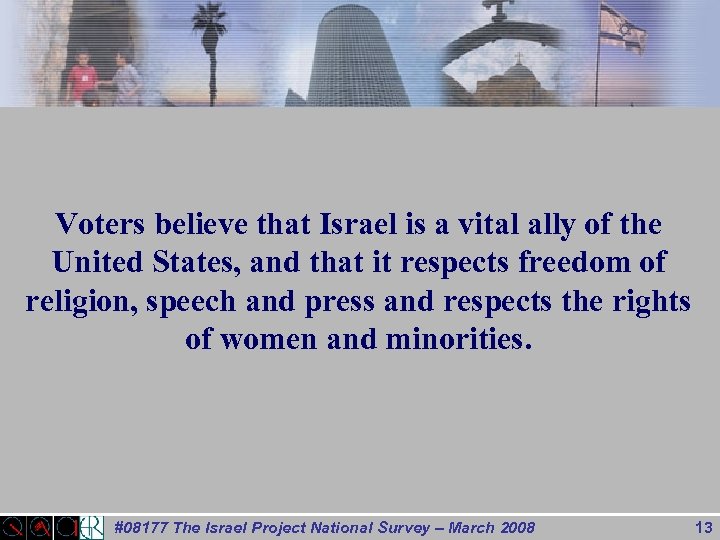 Voters believe that Israel is a vital ally of the United States, and that it respects freedom of religion, speech and press and respects the rights of women and minorities.

#08177 The Israel Project National Survey – March 2008

13